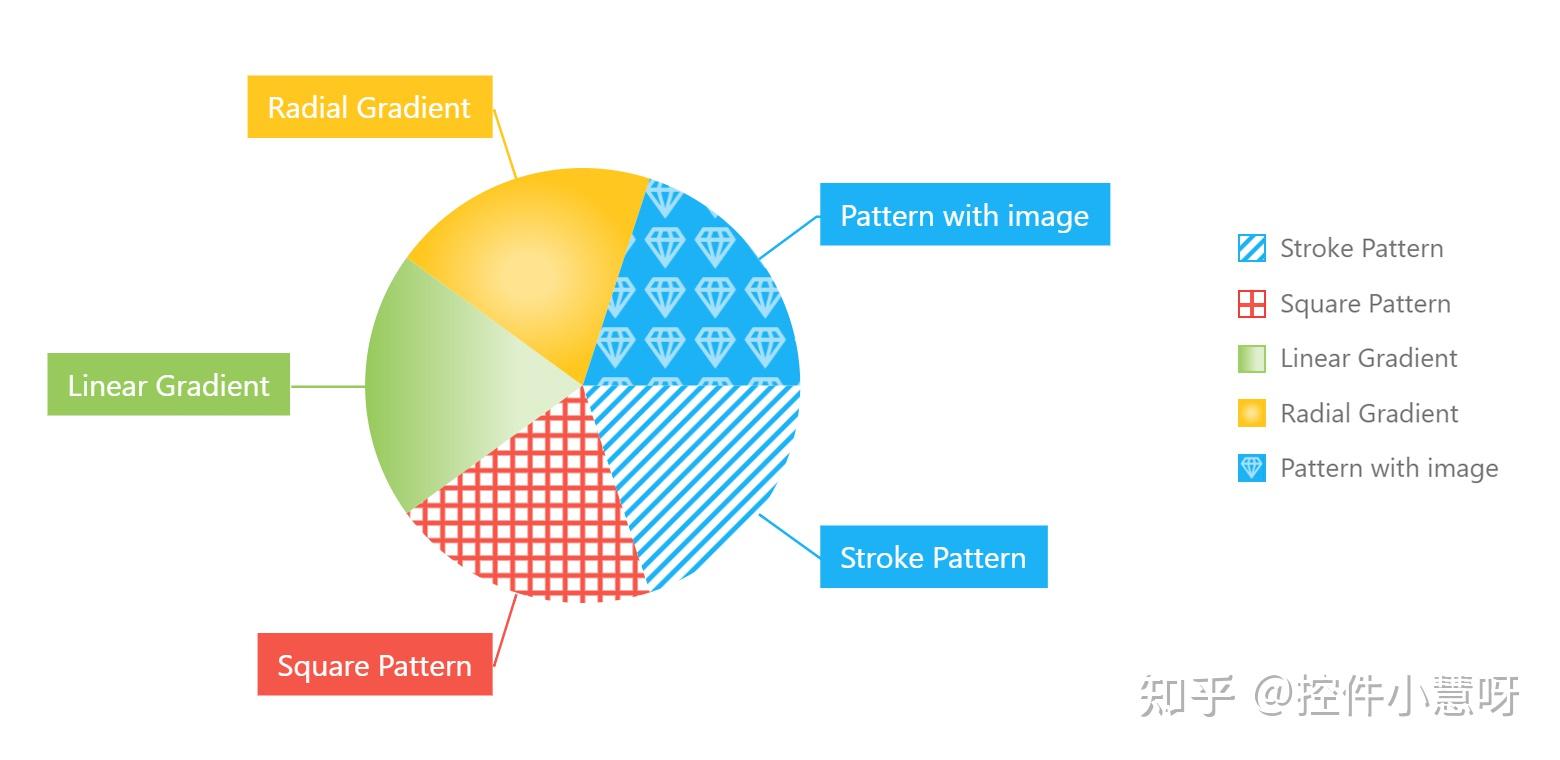 Radial Gradient

Pattern with image

Linear Gradient

Stroke Pattern

Square Pattern

Stroke Pattern
Square Pattern
Linear Gradient
Radial Gradient
Pattern with image

知乎 @控件小慧呀